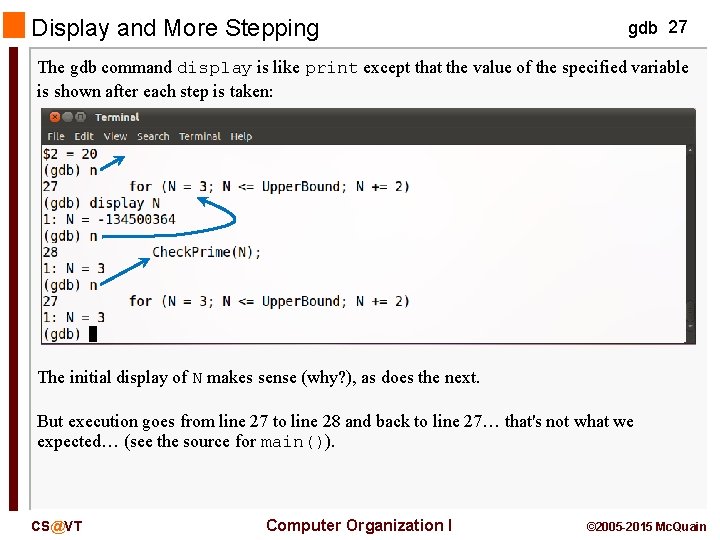 Display and More Stepping

gdb 27

The gdb command display is like print except that the value of the specified variable is shown after each step is taken:

Terminal

File Edit View Search Terminal Help

$2 = 20
(gdb) n
27 for (N = 3; N <= UpperBound; N += 2)
(gdb) display N
1: N = -134500364
(gdb) n
28 CheckPrime(N);
1: N = 3
(gdb) n
27 for (N = 3; N <= UpperBound; N += 2)
1: N = 3
(gdb)

The initial display of N makes sense (why?), as does the next.

But execution goes from line 27 to line 28 and back to line 27… that's not what we expected… (see the source for main()).

CS@VT

Computer Organization I

©2005-2015 McQuain